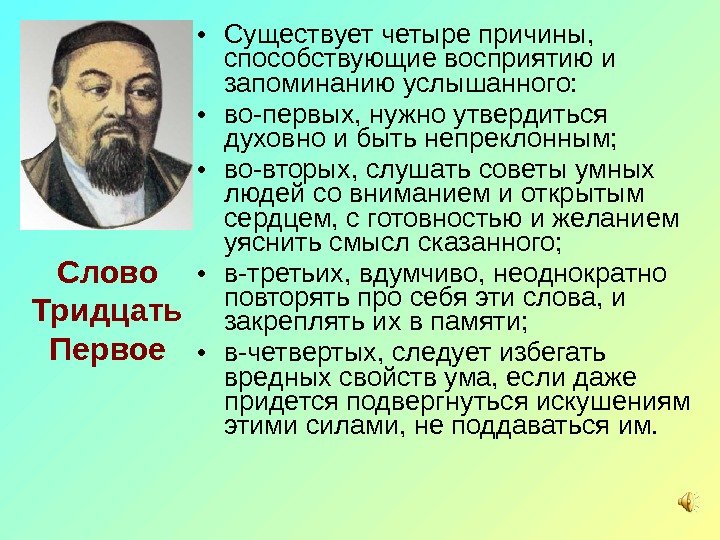 Слово Тридцать Первое

• Существует четыре причины, способствующие восприятию и запоминанию услышанного:
• во-первых, нужно утвердиться духовно и быть непреклонным;
• во-вторых, слушать советы умных людей со вниманием и открытым сердцем, с готовностью и желанием уяснить смысл сказанного;
• в-третьих, вдумчиво, неоднократно повторять про себя эти слова, и закреплять их в памяти;
• в-четвертых, следует избегать вредных свойств ума, если даже придется подвергнуться искушениям этими силами, не поддаваться им.